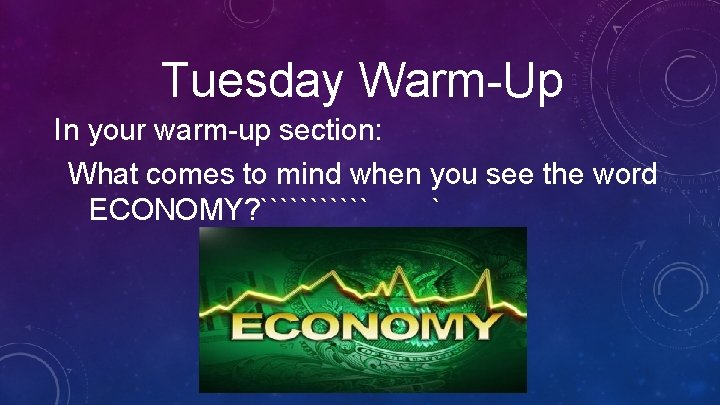 Tuesday Warm-Up

In your warm-up section:

What comes to mind when you see the word ECONOMY?```````````           `

ECONOMY